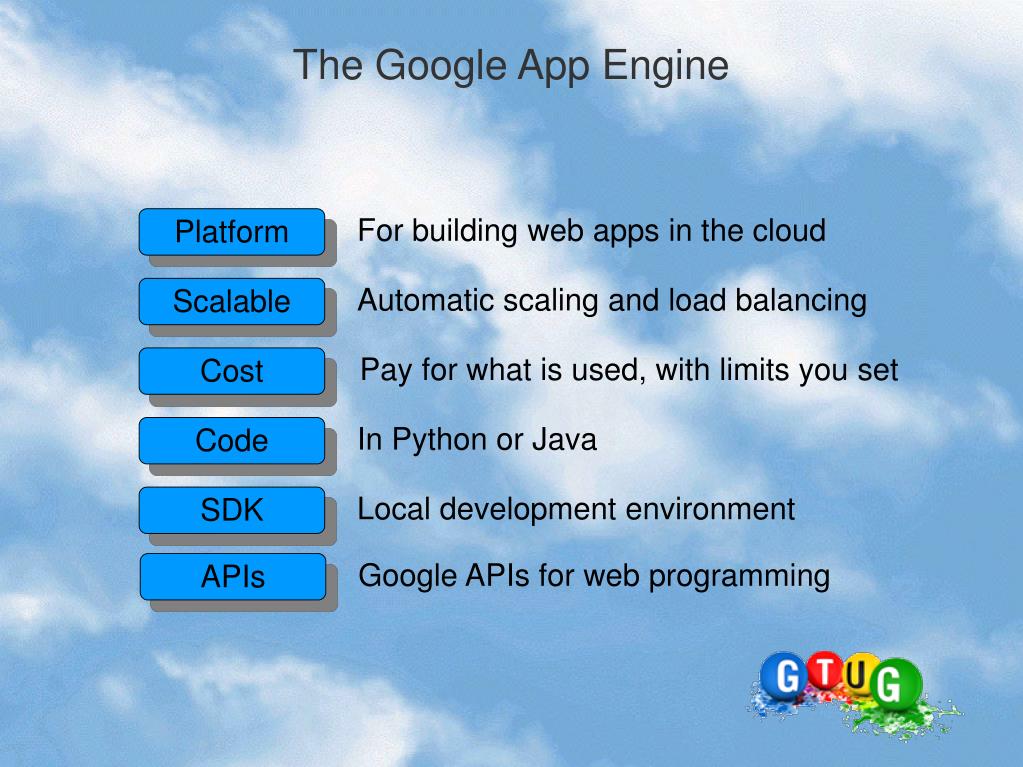 The Google App Engine

Platform For building web apps in the cloud

Scalable Automatic scaling and load balancing

Cost Pay for what is used, with limits you set

Code In Python or Java

SDK Local development environment

APIs Google APIs for web programming

GTUG